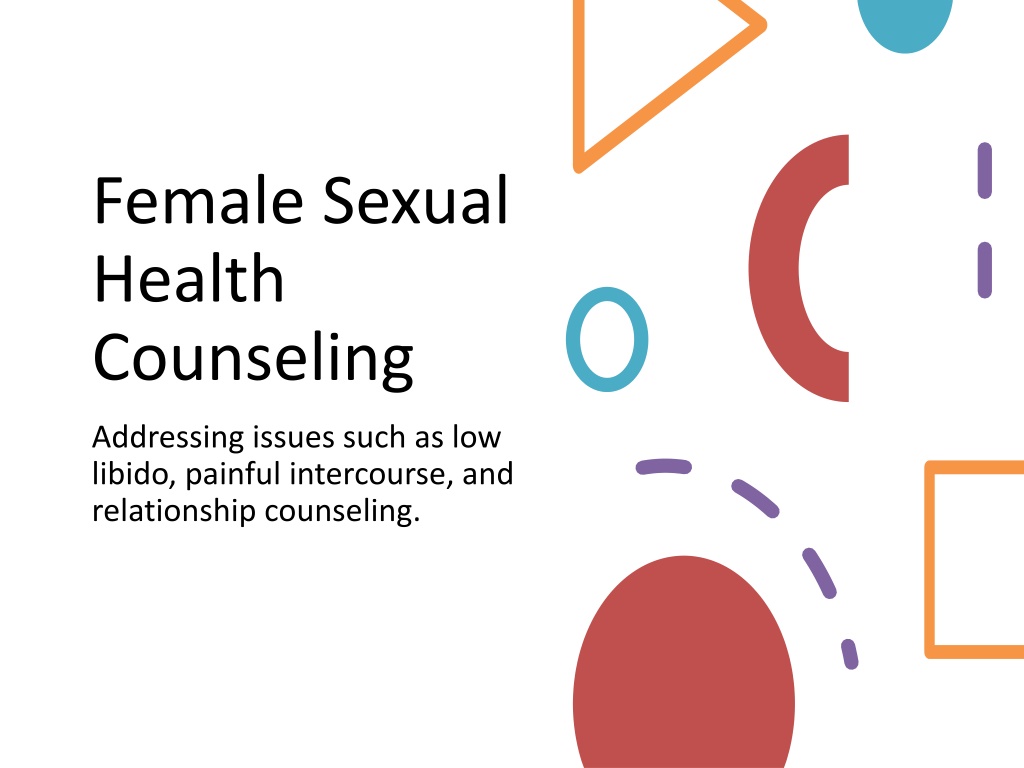 Female Sexual Health Counseling

Addressing issues such as low libido, painful intercourse, and relationship counseling.